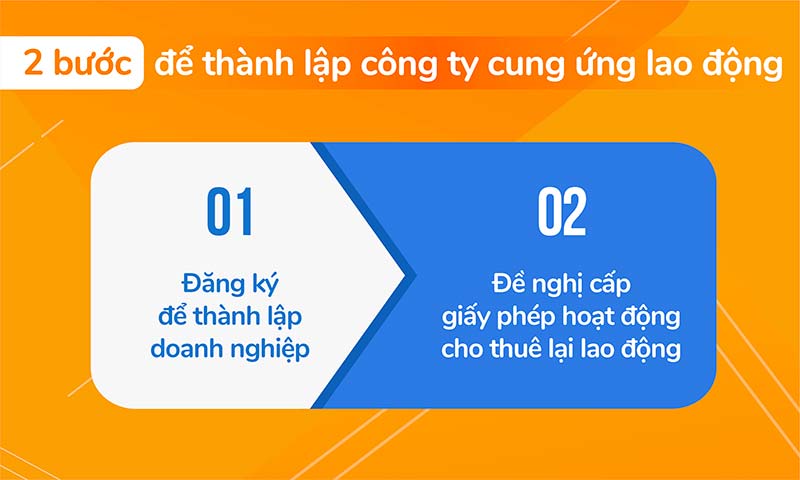 2 bước để thành lập công ty cung ứng lao động

01

Đăng ký để thành lập doanh nghiệp

02

Đề nghị cấp giấy phép hoạt động cho thuê lại lao động